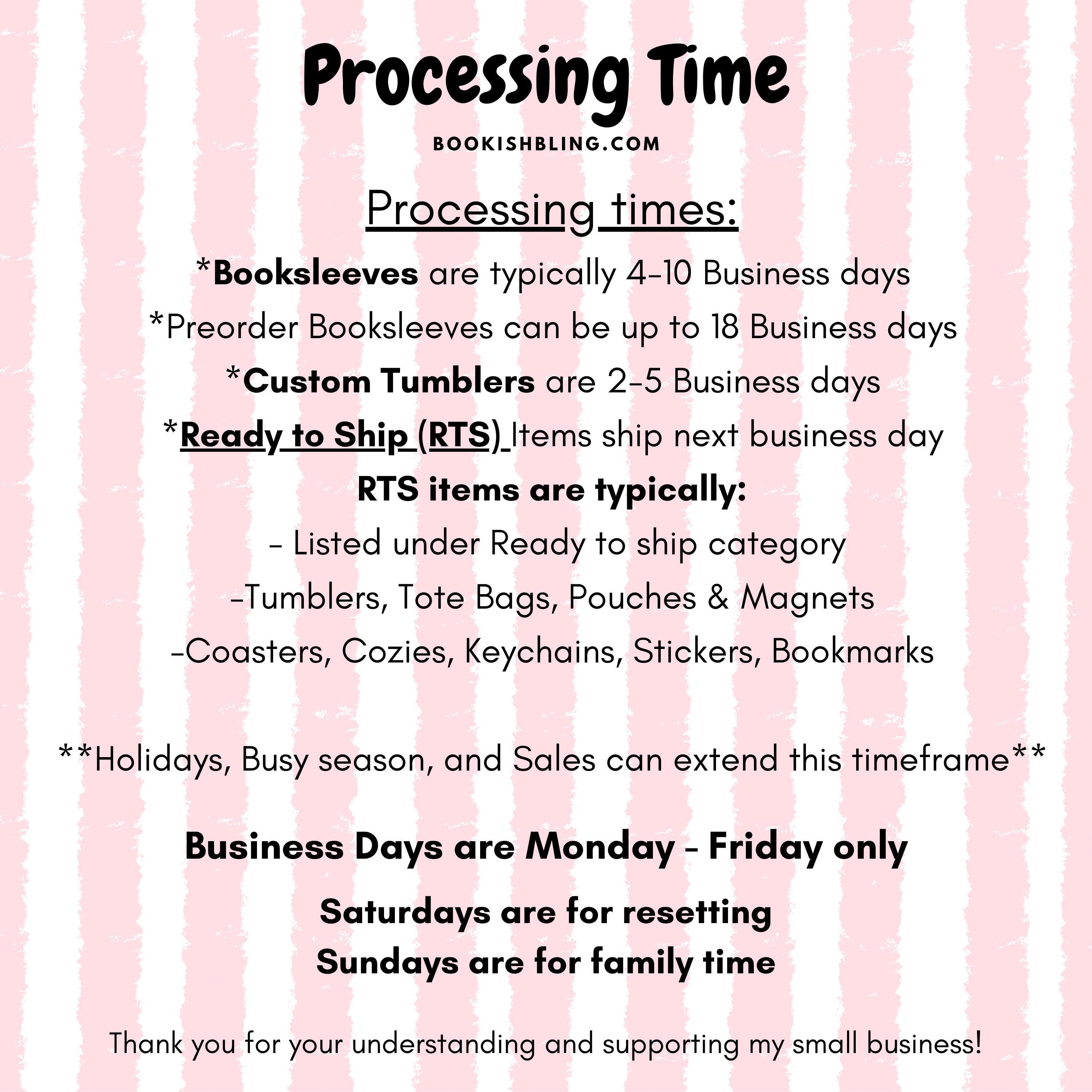 Processing Time

BOOKISHBLING.COM

Processing times:

*Booksleeves are typically 4-10 Business days
*Preorder Booksleeves can be up to 18 Business days
*Custom Tumblers are 2-5 Business days
*Ready to Ship (RTS) Items ship next business day
RTS items are typically:
- Listed under Ready to ship category
-Tumblers, Tote Bags, Pouches & Magnets
-Coasters, Cozies, Keychains, Stickers, Bookmarks

**Holidays, Busy season, and Sales can extend this timeframe**

Business Days are Monday - Friday only

Saturdays are for resetting
Sundays are for family time

Thank you for your understanding and supporting my small business!